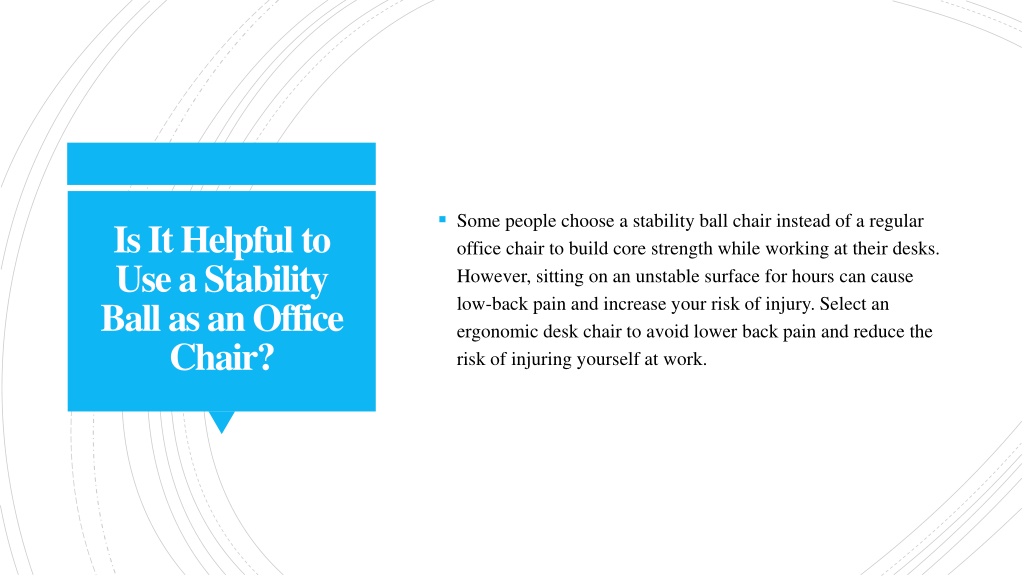 Is It Helpful to Use a Stability Ball as an Office Chair?

▪ Some people choose a stability ball chair instead of a regular office chair to build core strength while working at their desks. However, sitting on an unstable surface for hours can cause low-back pain and increase your risk of injury. Select an ergonomic desk chair to avoid lower back pain and reduce the risk of injuring yourself at work.